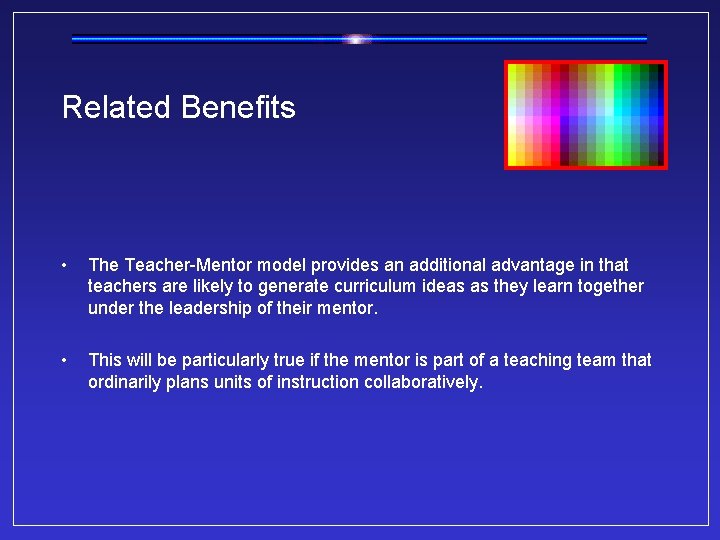 Related Benefits

• The Teacher-Mentor model provides an additional advantage in that teachers are likely to generate curriculum ideas as they learn together under the leadership of their mentor.

• This will be particularly true if the mentor is part of a teaching team that ordinarily plans units of instruction collaboratively.